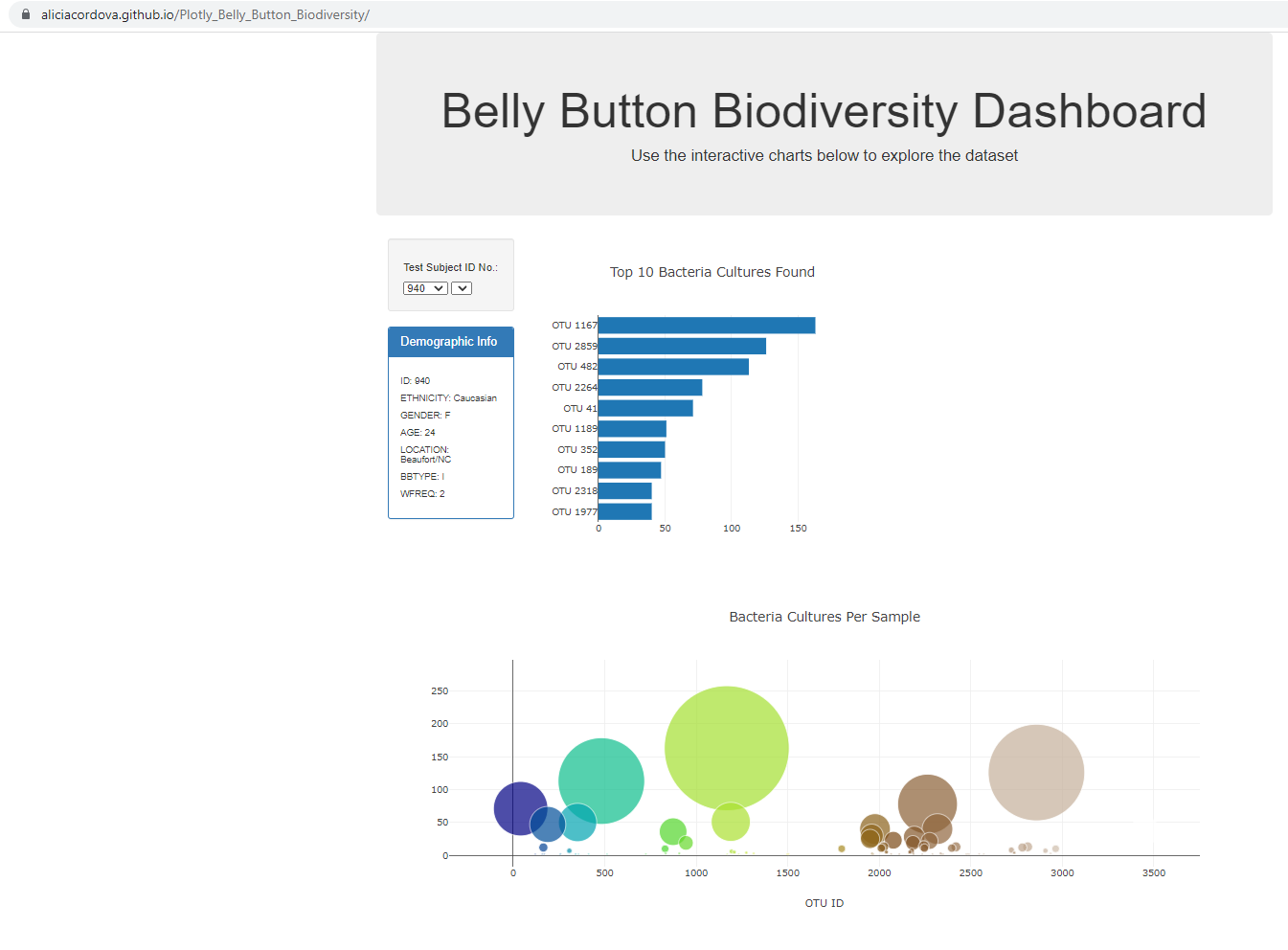 aliciacordova.github.io/Plotly_Belly_Button_Biodiversity/

Belly Button Biodiversity Dashboard

Use the interactive charts below to explore the dataset

Test Subject ID No.:

940

Demographic Info

ID: 940

ETHNICITY: Caucasian

GENDER: F

AGE: 24

LOCATION: Beaufort/NC

BBTYPE: I

WFREQ: 2

Top 10 Bacteria Cultures Found

OTU 1167
OTU 2859
OTU 482
OTU 2264
OTU 41
OTU 1189
OTU 352
OTU 189
OTU 2318
OTU 1977

0 50 100 150

Bacteria Cultures Per Sample

250
200
150
100
50
0

0 500 1000 1500 2000 2500 3000 3500

OTU ID